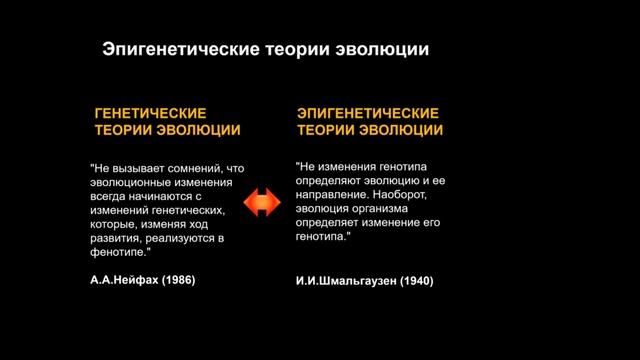 Эпигенетические теории эволюции

ГЕНЕТИЧЕСКИЕ ТЕОРИИ ЭВОЛЮЦИИ

"Не вызывает сомнений, что эволюционные изменения всегда начинаются с изменений генетических, которые, изменяя ход развития, реализуются в фенотипе."

А.А.Нейфах (1986)

ЭПИГЕНЕТИЧЕСКИЕ ТЕОРИИ ЭВОЛЮЦИИ

"Не изменения генотипа определяют эволюцию и ее направление. Наоборот, эволюция организма определяет изменение его генотипа."

И.И.Шмальгаузен (1940)